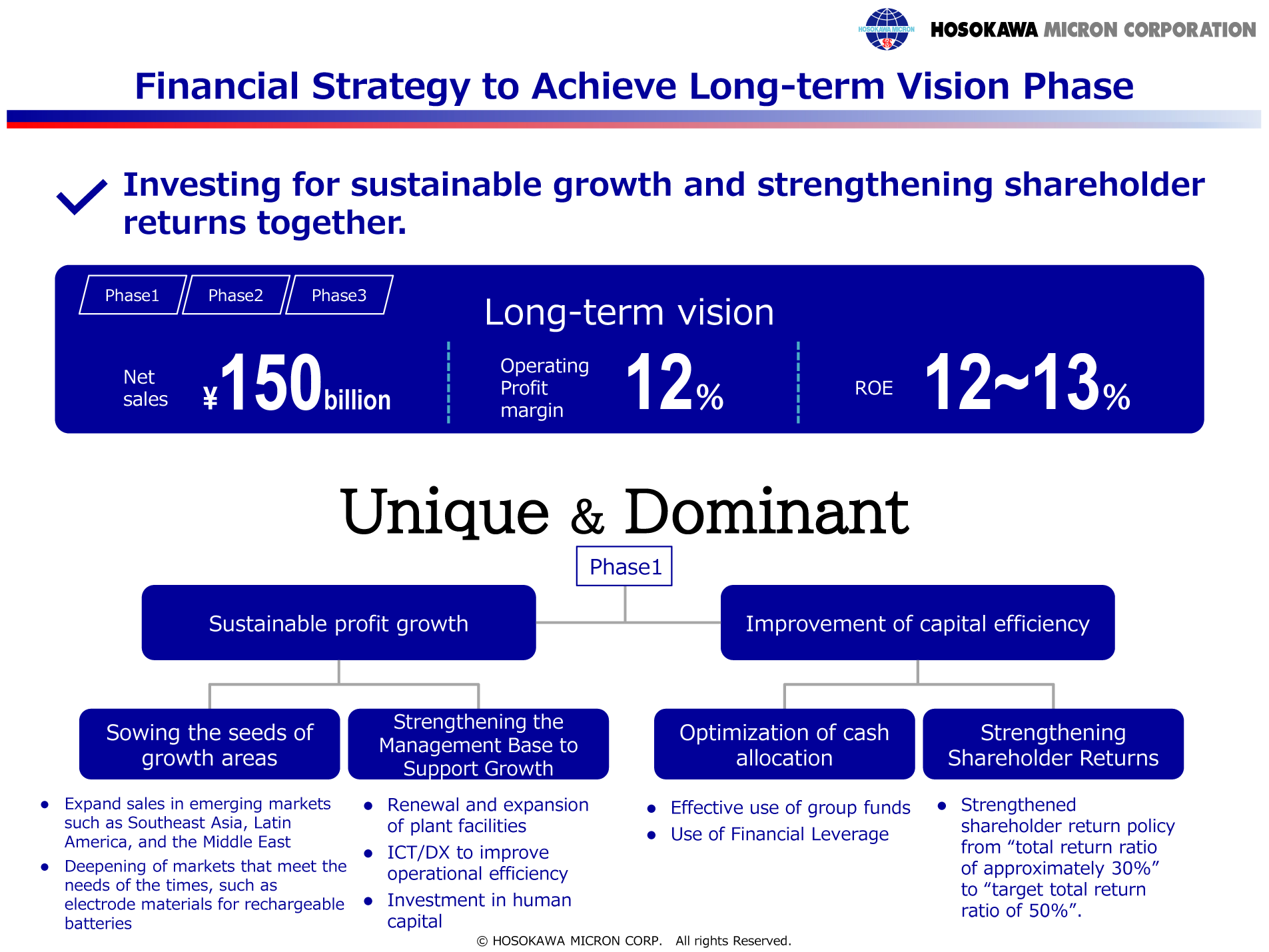 HOSOKAWA MICRON HOSOKAWA MICRON CORPORATION

Financial Strategy to Achieve Long-term Vision Phase

Investing for sustainable growth and strengthening shareholder returns together.

Phase1 Phase2 Phase3

Long-term vision

Net sales ¥150billion

Operating Profit margin 12%

ROE 12~13%

Unique & Dominant

Phase1

Sustainable profit growth

Improvement of capital efficiency

Sowing the seeds of growth areas

Strengthening the Management Base to Support Growth

Optimization of cash allocation

Strengthening Shareholder Returns

- Expand sales in emerging markets such as Southeast Asia, Latin America, and the Middle East
- Deepening of markets that meet the needs of the times, such as electrode materials for rechargeable batteries

- Renewal and expansion of plant facilities
- ICT/DX to improve operational efficiency
- Investment in human capital

- Effective use of group funds
- Use of Financial Leverage

- Strengthened shareholder return policy from “total return ratio of approximately 30%” to “target total return ratio of 50%”.

© HOSOKAWA MICRON CORP. All rights Reserved.